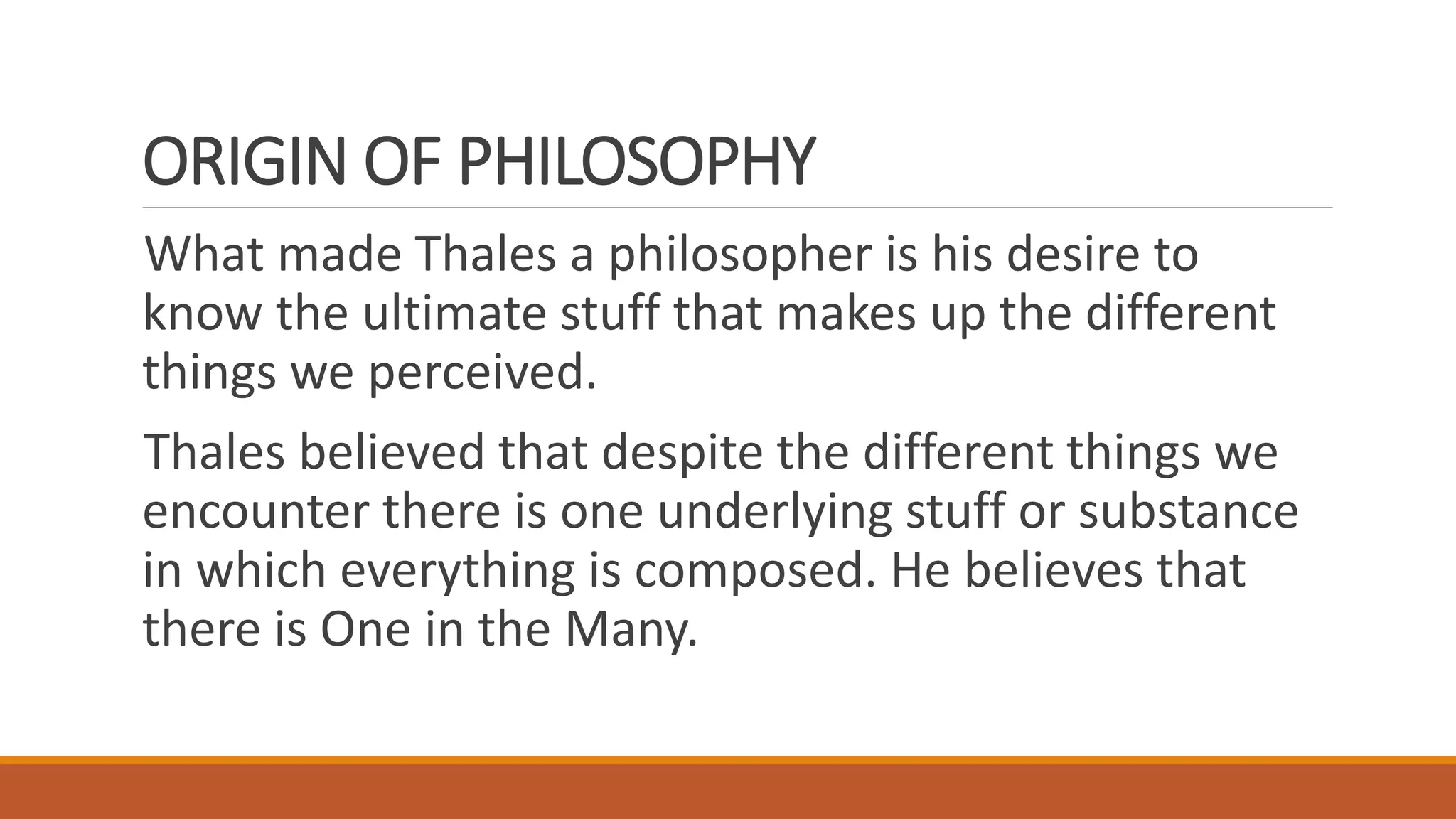 ORIGIN OF PHILOSOPHY

What made Thales a philosopher is his desire to know the ultimate stuff that makes up the different things we perceived.

Thales believed that despite the different things we encounter there is one underlying stuff or substance in which everything is composed. He believes that there is One in the Many.